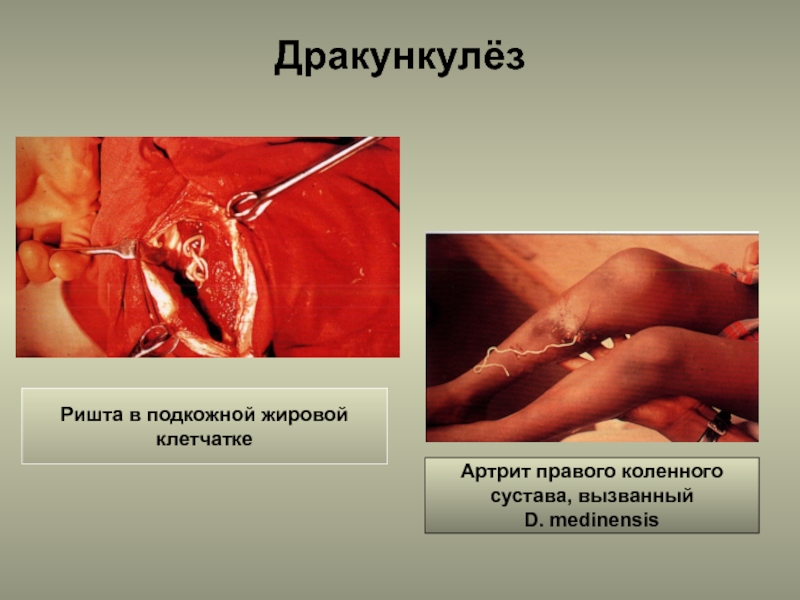 Дракункулёз

Ришта в подкожной жировой клетчатке

Артрит правого коленного сустава, вызванный D. medinensis